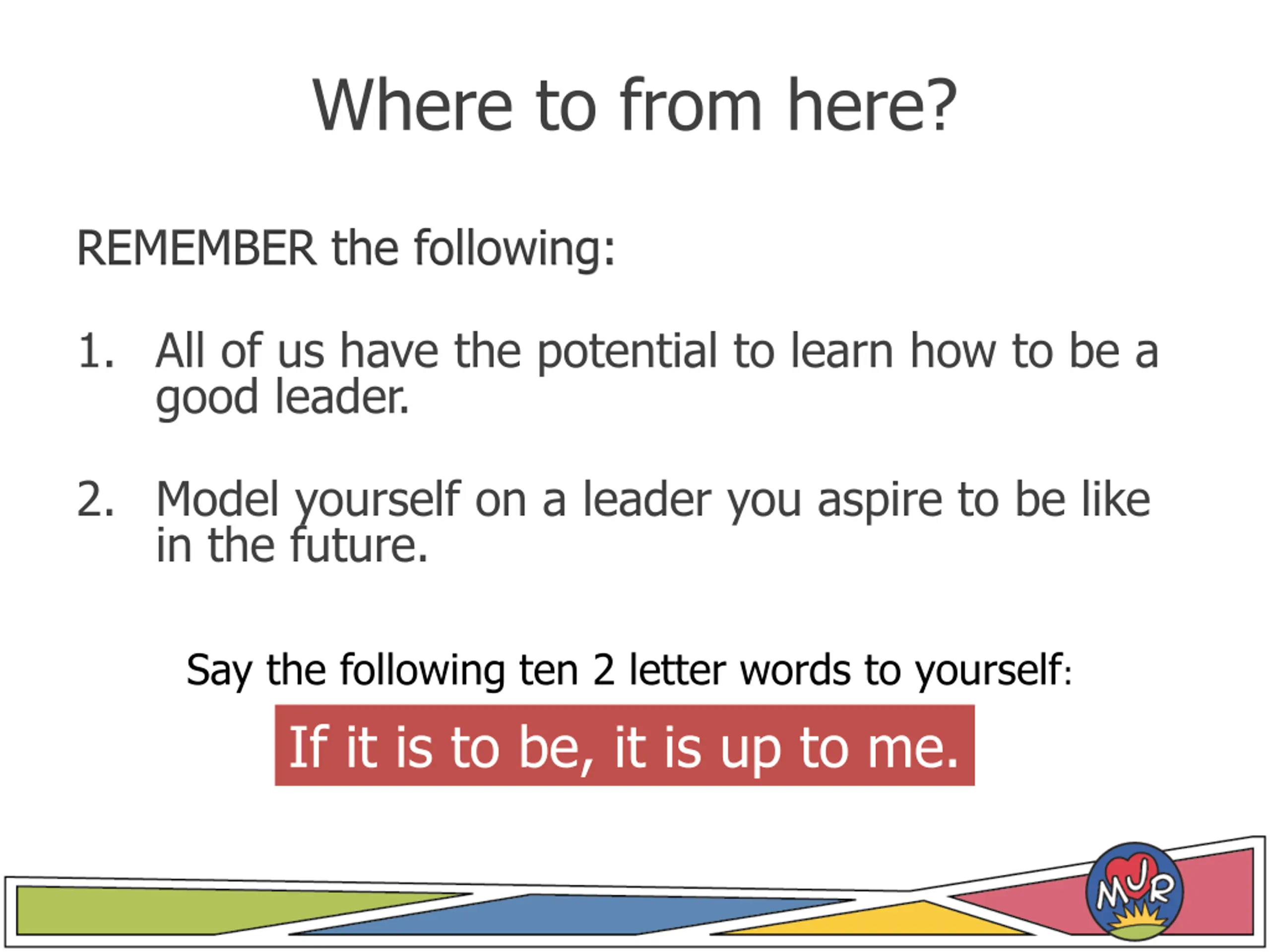 Where to from here?

REMEMBER the following:

1. All of us have the potential to learn how to be a good leader.

2. Model yourself on a leader you aspire to be like in the future.

Say the following ten 2 letter words to yourself:

If it is to be, it is up to me.

MJR